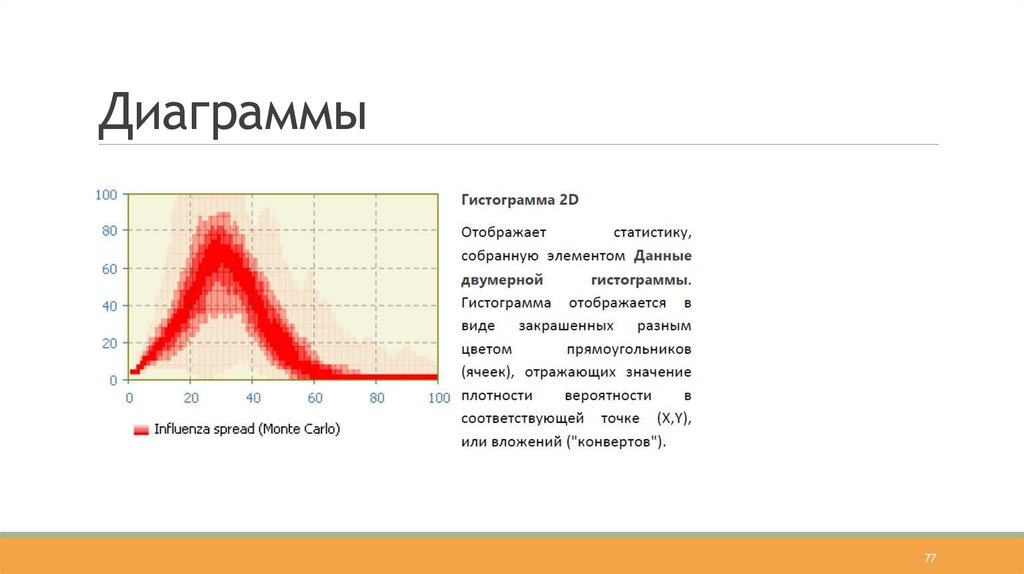 Диаграммы

100
80
60
40
20
0
0 20 40 60 80 100

Influenza spread (Monte Carlo)

Гистограмма 2D

Отображает статистику, собранную элементом Данные двумерной гистограммы. Гистограмма отображается в виде закрашенных разным цветом прямоугольников (ячеек), отражающих значение плотности вероятности в соответствующей точке (X,Y), или вложений ("конвертов").

77